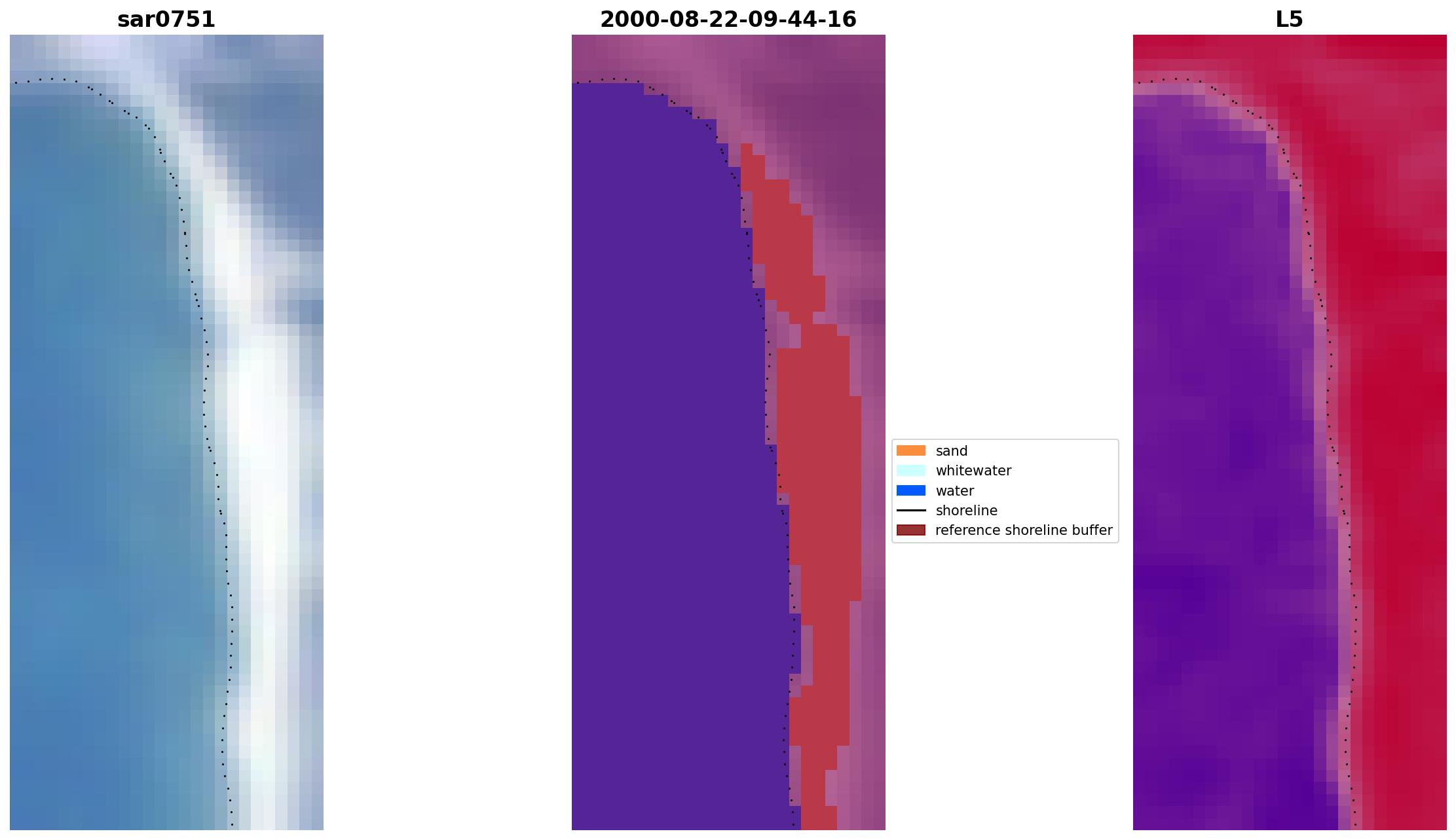 sar0751

2000-08-22-09-44-16

L5

sand
whitewater
water
shoreline
reference shoreline buffer